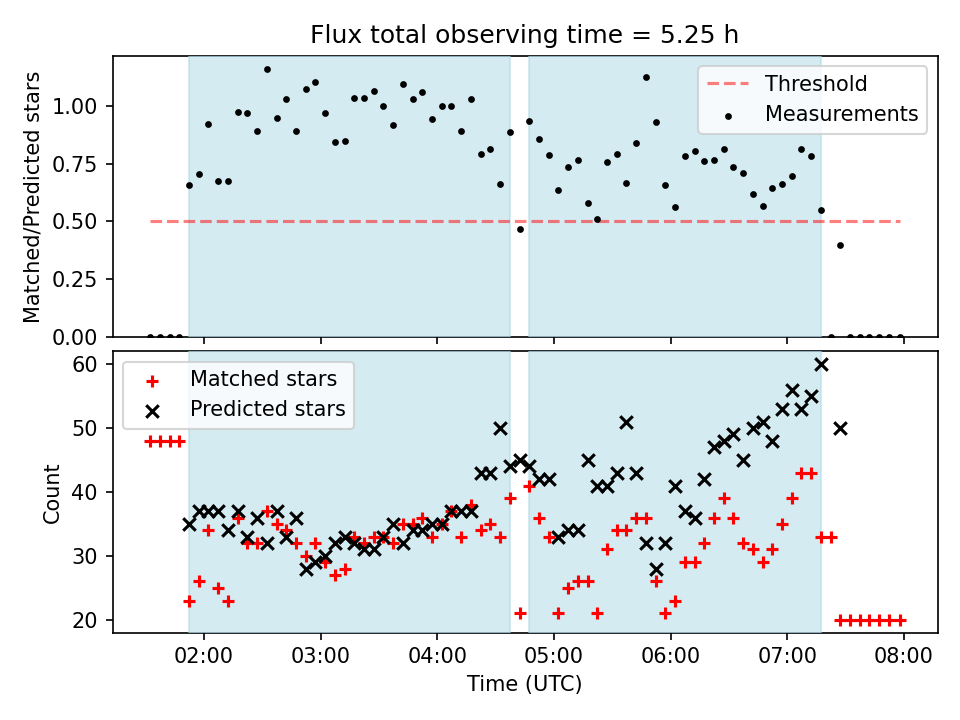 Flux total observing time = 5.25 h

Matched/Predicted stars

1.00
0.75
0.50
0.25
0.00

Threshold
Measurements

Count

60
50
40
30
20

Matched stars
Predicted stars

02:00
03:00
04:00
05:00
06:00
07:00
08:00

Time (UTC)